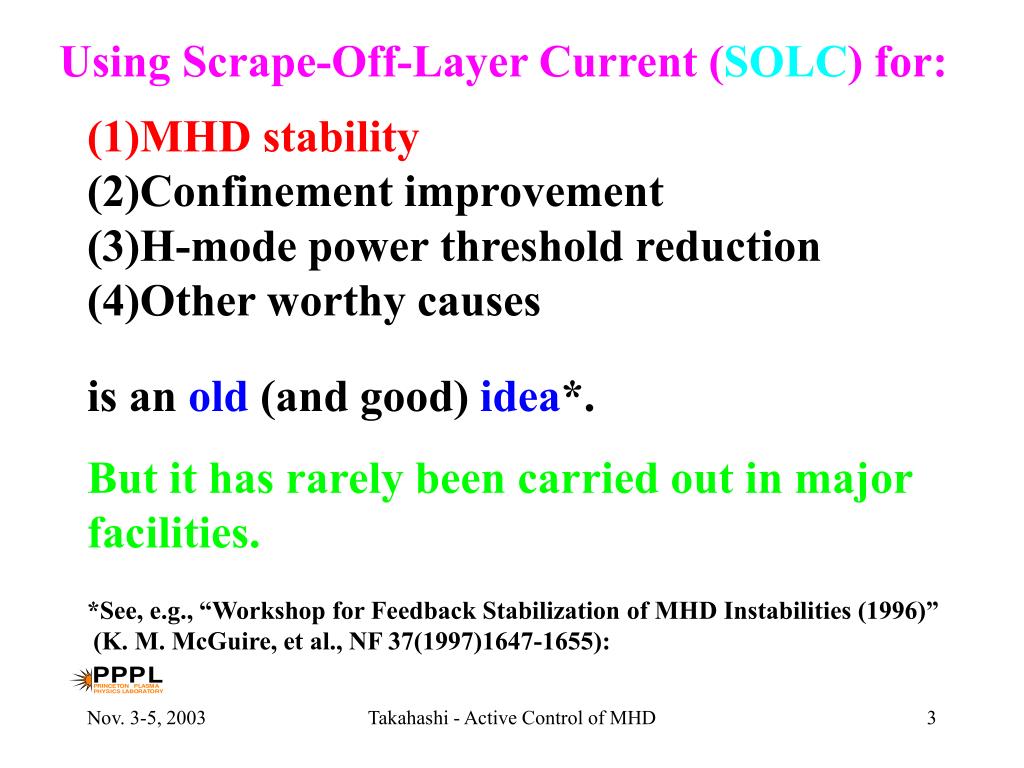 Using Scrape-Off-Layer Current (SOLC) for:

(1)MHD stability
(2)Confinement improvement
(3)H-mode power threshold reduction
(4)Other worthy causes

is an old (and good) idea*.

But it has rarely been carried out in major facilities.

*See, e.g., “Workshop for Feedback Stabilization of MHD Instabilities (1996)” (K. M. McGuire, et al., NF 37(1997)1647-1655):

PPPL
PRINCETON PLASMA PHYSICS LABORATORY

Nov. 3-5, 2003

Takahashi - Active Control of MHD

3